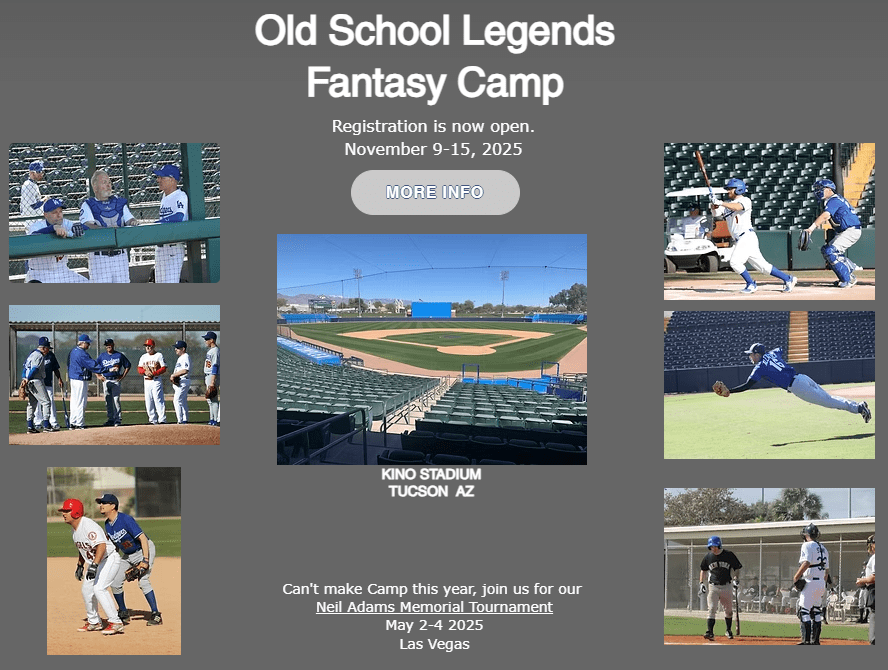 Old School Legends Fantasy Camp

Registration is now open.
November 9-15, 2025

MORE INFO

KINO STADIUM
TUCSON AZ

Can't make Camp this year, join us for our
Neil Adams Memorial Tournament
May 2-4 2025
Las Vegas